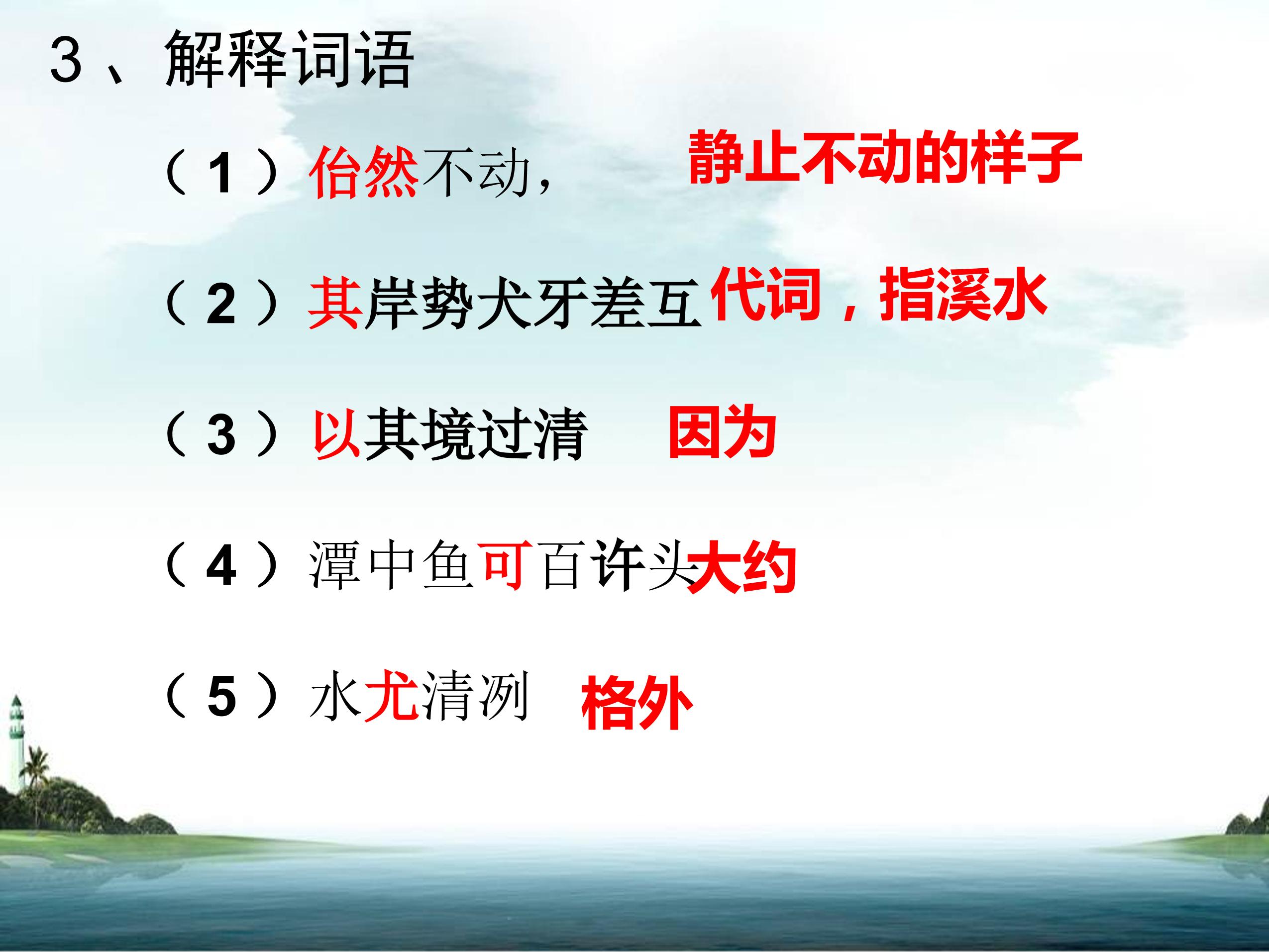 3、解释词语

（1）佁然不动， 静止不动的样子

（2）其岸势犬牙差互 代词，指溪水

（3）以其境过清 因为

（4）潭中鱼可百许头 大约

（5）水尤清冽 格外